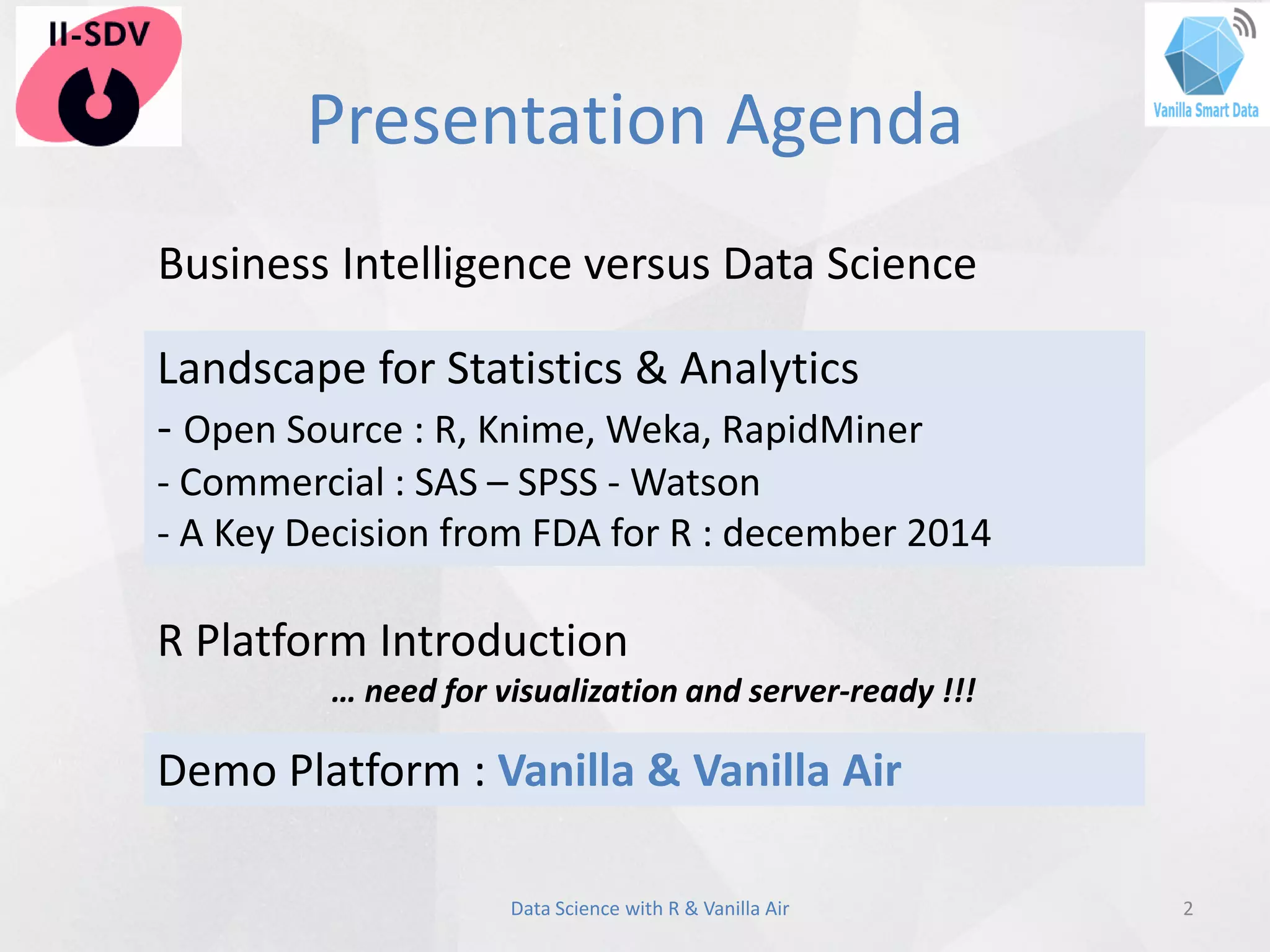 II-SDV

Vanilla Smart Data

Presentation Agenda

Business Intelligence versus Data Science

Landscape for Statistics & Analytics
- Open Source : R, Knime, Weka, RapidMiner
- Commercial : SAS – SPSS - Watson
- A Key Decision from FDA for R : december 2014

R Platform Introduction
… need for visualization and server-ready !!!

Demo Platform : Vanilla & Vanilla Air

Data Science with R & Vanilla Air

2